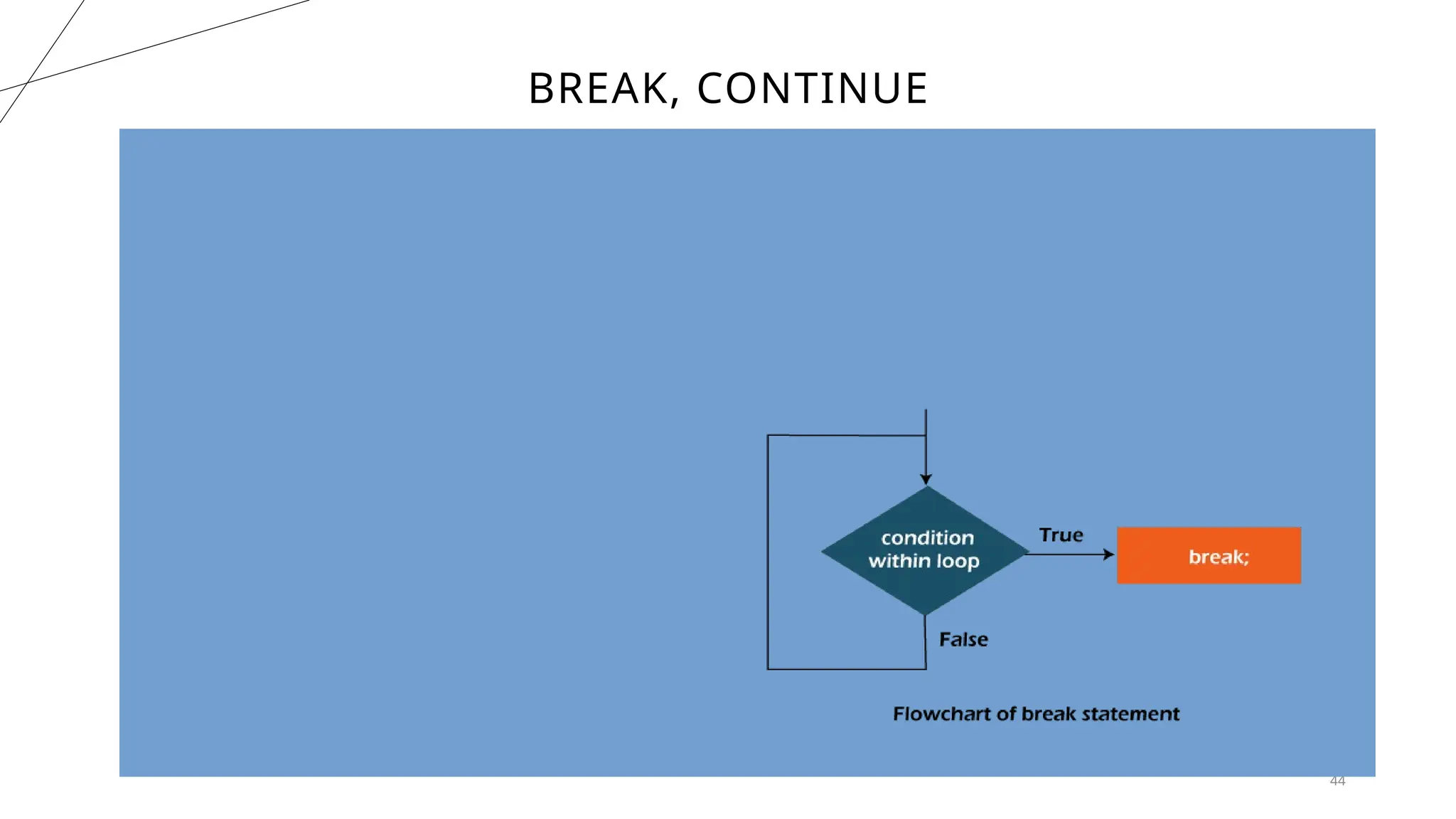 BREAK, CONTINUE

condition within loop

True

break;

False

Flowchart of break statement

44